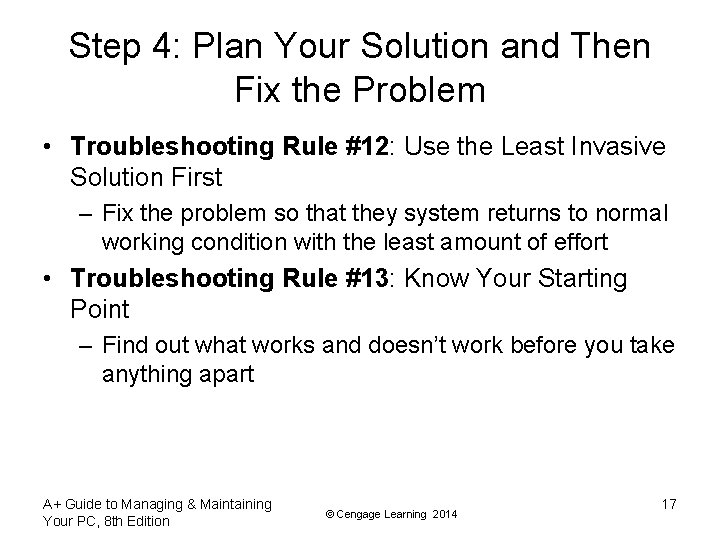 Step 4: Plan Your Solution and Then Fix the Problem

• Troubleshooting Rule #12: Use the Least Invasive Solution First
– Fix the problem so that they system returns to normal working condition with the least amount of effort

• Troubleshooting Rule #13: Know Your Starting Point
– Find out what works and doesn't work before you take anything apart

A+ Guide to Managing & Maintaining Your PC, 8th Edition

© Cengage Learning 2014

17